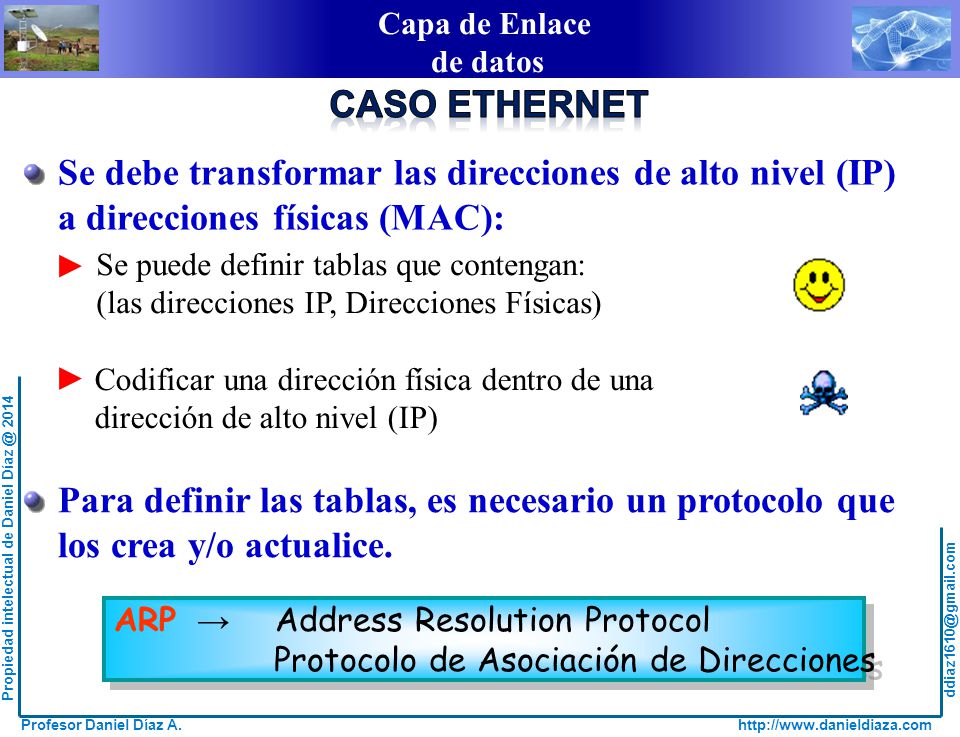 Capa de Enlace
de datos

CASO ETHERNET

Se debe transformar las direcciones de alto nivel (IP) a direcciones físicas (MAC):

► Se puede definir tablas que contengan: (las direcciones IP, Direcciones Físicas)

► Codificar una dirección física dentro de una dirección de alto nivel (IP)

Para definir las tablas, es necesario un protocolo que los crea y/o actualice.

ARP → Address Resolution Protocol
Protocolo de Asociación de Direcciones

Propiedad intelectual de Daniel Díaz @ 2014

ddiaz1610@gmail.com

Profesor Daniel Díaz A.

http://www.danieldiaza.com